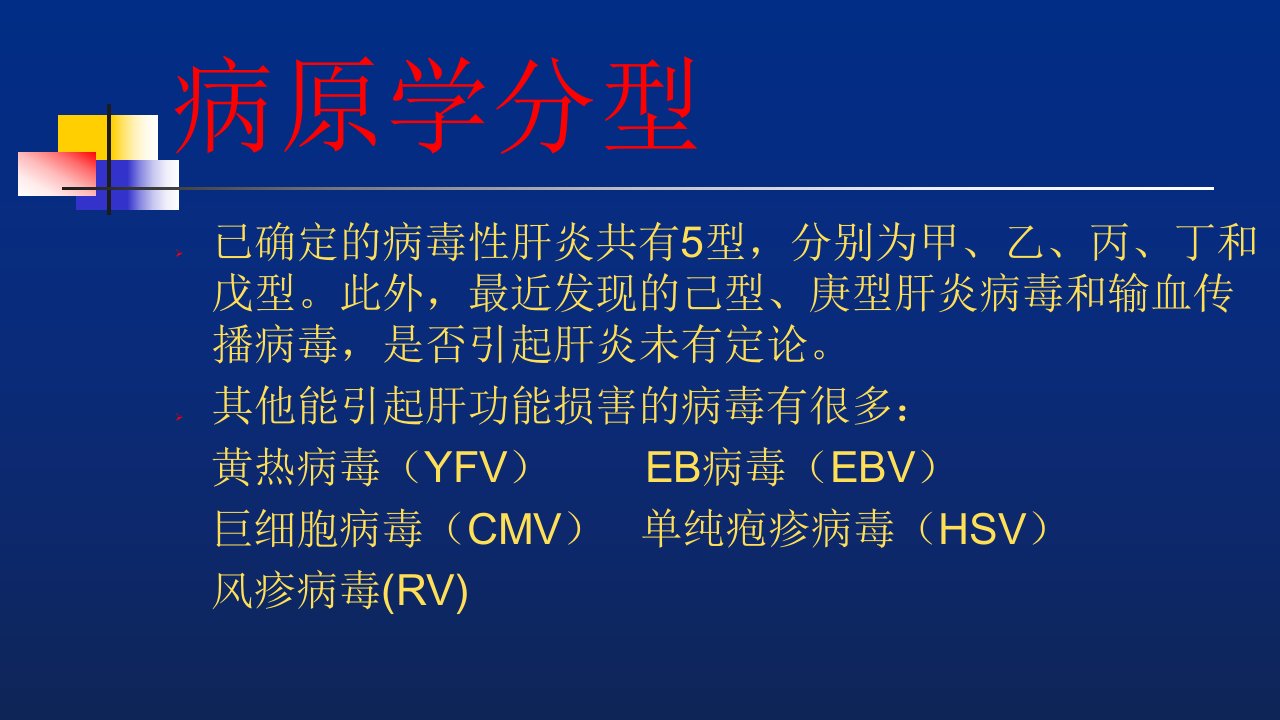 病原学分型

已确定的病毒性肝炎共有5型，分别为甲、乙、丙、丁和戊型。此外，最近发现的己型、庚型肝炎病毒和输血传播病毒，是否引起肝炎未有定论。

其他能引起肝功能损害的病毒有很多：

黄热病毒（YFV） EB病毒（EBV）

巨细胞病毒（CMV） 单纯疱疹病毒（HSV）

风疹病毒(RV)